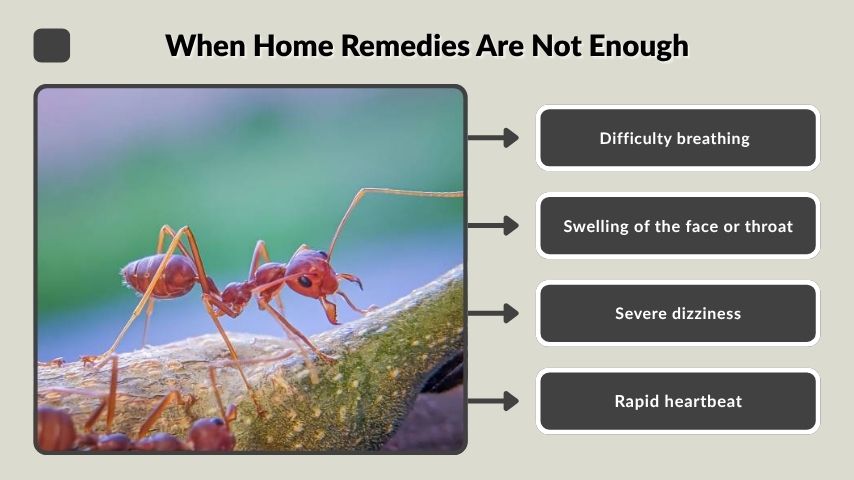 When Home Remedies Are Not Enough

Difficulty breathing

Swelling of the face or throat

Severe dizziness

Rapid heartbeat